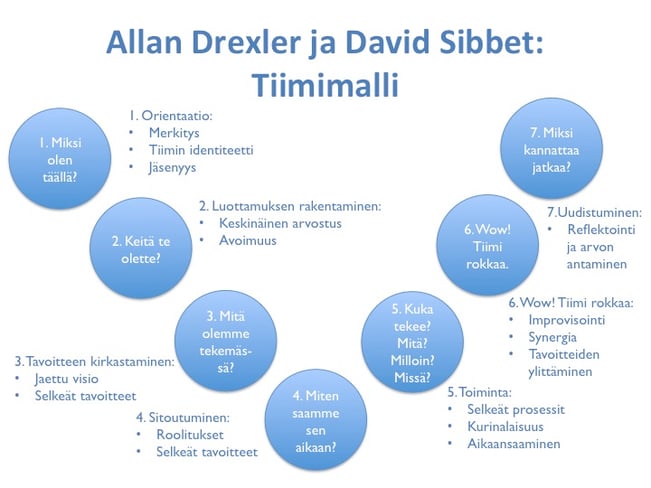 Allan Drexler ja David Sibbet: Tiimimalli

1. Miksi olen täällä?

1. Orientaatio:
• Merkitys
• Tiimin identiteetti
• Jäsenyys

2. Keitä te olette?

2. Luottamuksen rakentaminen:
• Keskinäinen arvostus
• Avoimuus

3. Mitä olemme tekemässä?

3. Tavoitteen kirkastaminen:
• Jaettu visio
• Selkeät tavoitteet

4. Miten saamme sen aikaan?

4. Sitoutuminen:
• Roolitukset
• Selkeät tavoitteet

5. Kuka tekee? Mitä? Milloin? Missä?

5. Toiminta:
• Selkeät prosessit
• Kurinalaisuus
• Aikaansaaminen

6. Wow! Tiimi rokkaa.

6. Wow! Tiimi rokkaa:
• Improvisointi
• Synergia
• Tavoitteiden ylittäminen

7. Miksi kannattaa jatkaa?

7. Uudistuminen:
• Reflektointi ja arvon antaminen